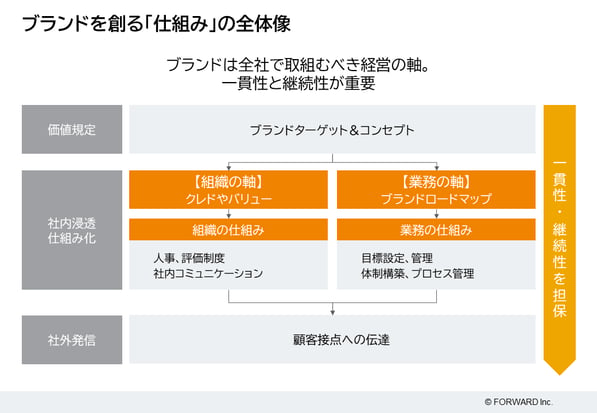 ブランドを創る「仕組み」の全体像

ブランドは全社で取組むべき経営の軸。
一貫性と継続性が重要

価値規定

ブランドターゲット＆コンセプト

社内浸透
仕組み化

【組織の軸】
クレドやバリュー

組織の仕組み

人事、評価制度
社内コミュニケーション

【業務の軸】
ブランドロードマップ

業務の仕組み

目標設定、管理
体制構築、プロセス管理

社外発信

顧客接点への伝達

一貫性・継続性を担保

© FORWARD Inc.